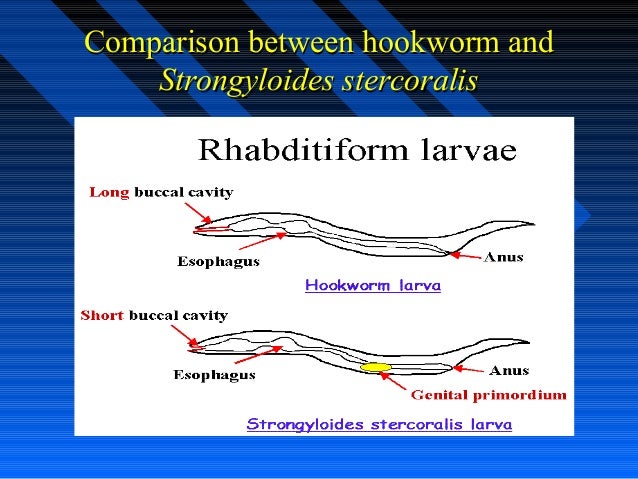 Comparison between hookworm and Strongyloides stercoralis

Rhabditiform larvae

Long buccal cavity

Esophagus

Anus

Hookworm larva

Short buccal cavity

Esophagus

Anus

Genital primordium

Strongyloides stercoralis larva